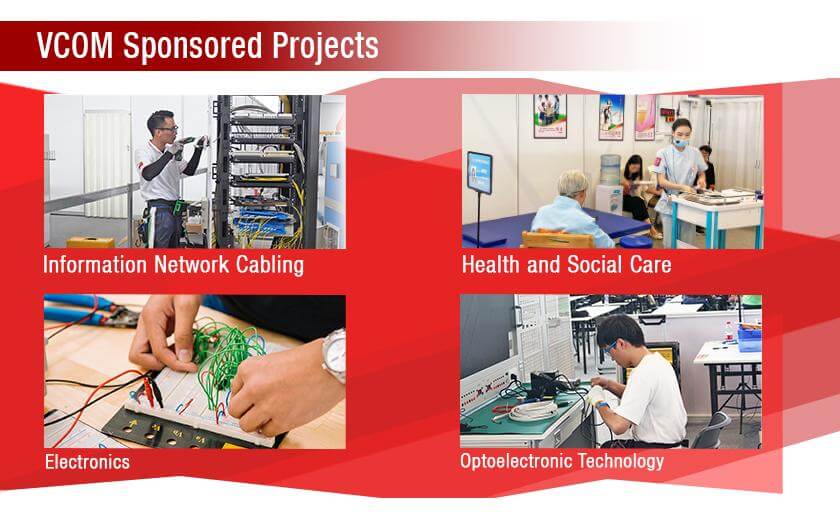 VCOM Sponsored Projects

Information Network Cabling

Health and Social Care

Electronics

Optoelectronic Technology